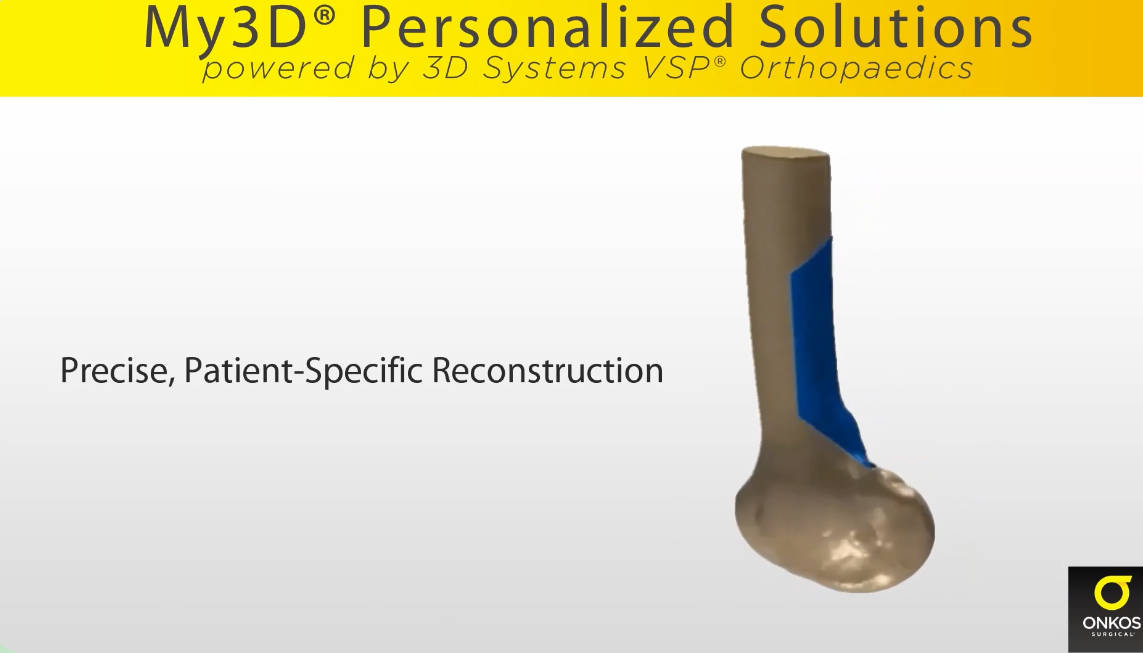 My3D® Personalized Solutions
powered by 3D Systems VSP® Orthopaedics

Precise, Patient-Specific Reconstruction

ONKOS
SURGICAL